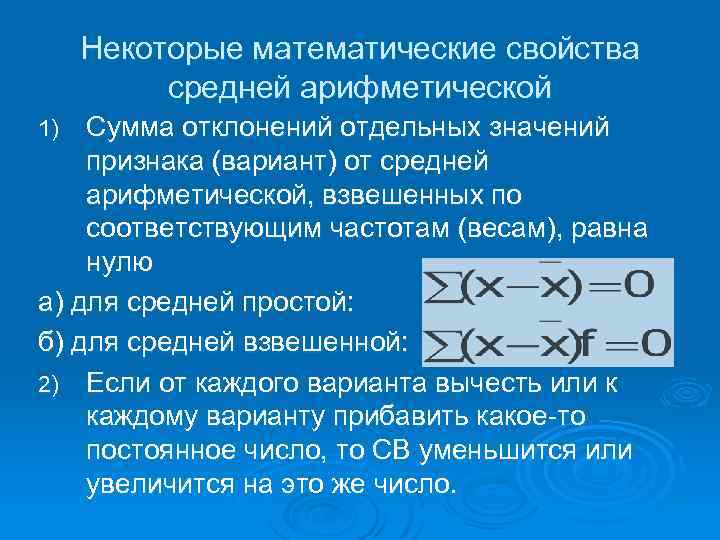 Некоторые математические свойства средней арифметической

1) Сумма отклонений отдельных значений признака (вариант) от средней арифметической, взвешенных по соответствующим частотам (весам), равна нулю

а) для средней простой: $\sum(x-\bar{x})=0$

б) для средней взвешенной: $\sum(x-\bar{x})f=0$

2) Если от каждого варианта вычесть или к каждому варианту прибавить какое-то постоянное число, то СВ уменьшится или увеличится на это же число.